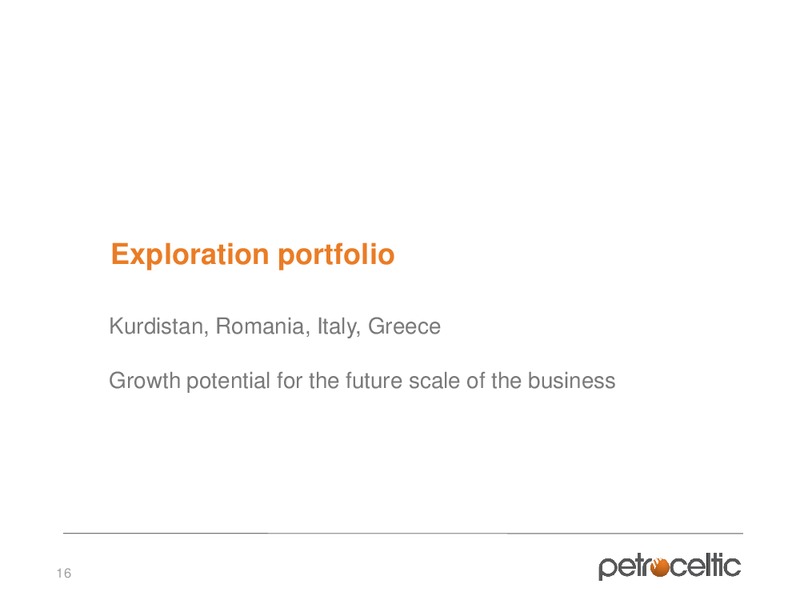 Exploration portfolio

Kurdistan, Romania, Italy, Greece

Growth potential for the future scale of the business

16

petroceltic